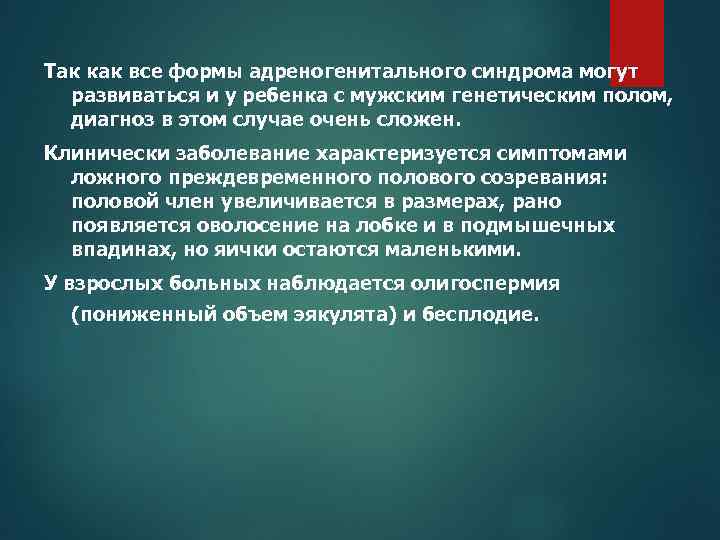 Так как все формы адреногенитального синдрома могут развиваться и у ребенка с мужским генетическим полом, диагноз в этом случае очень сложен.

Клинически заболевание характеризуется симптомами ложного преждевременного полового созревания: половой член увеличивается в размерах, рано появляется оволосение на лобке и в подмышечных впадинах, но яички остаются маленькими.

У взрослых больных наблюдается олигоспермия

(пониженный объем эякулята) и бесплодие.